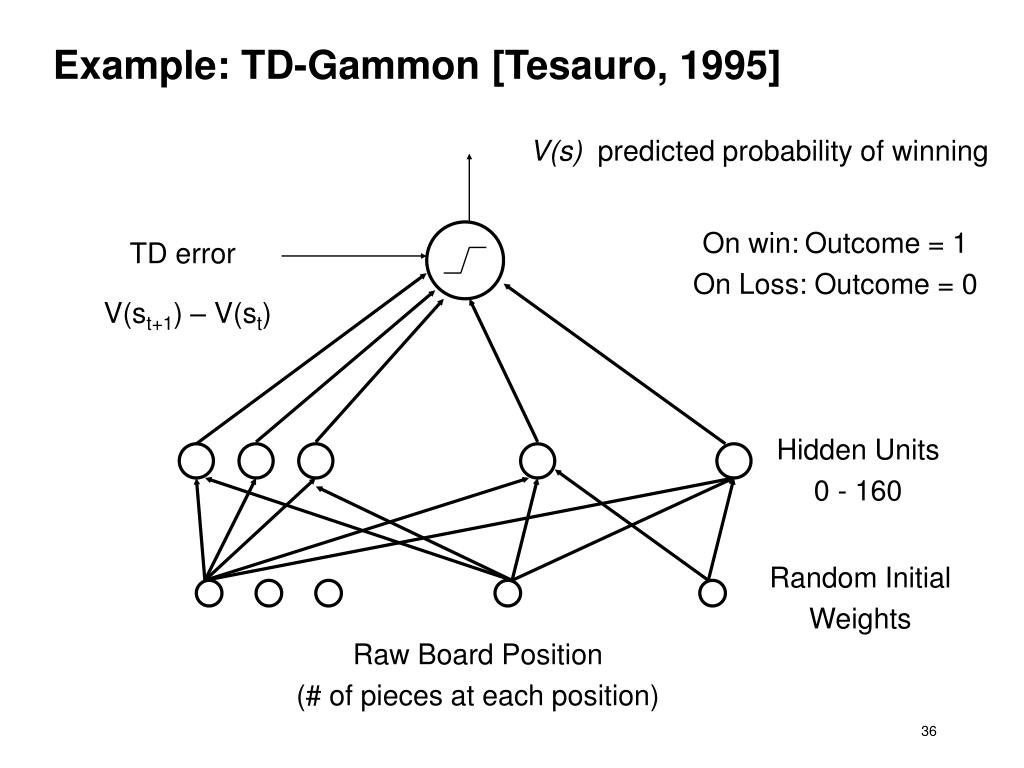 Example: TD-Gammon [Tesauro, 1995]

V(s) predicted probability of winning

TD error

$V(s_{t+1}) – V(s_t)$

On win: Outcome = 1
On Loss: Outcome = 0

Hidden Units
0 - 160

Random Initial
Weights

Raw Board Position
(# of pieces at each position)

36